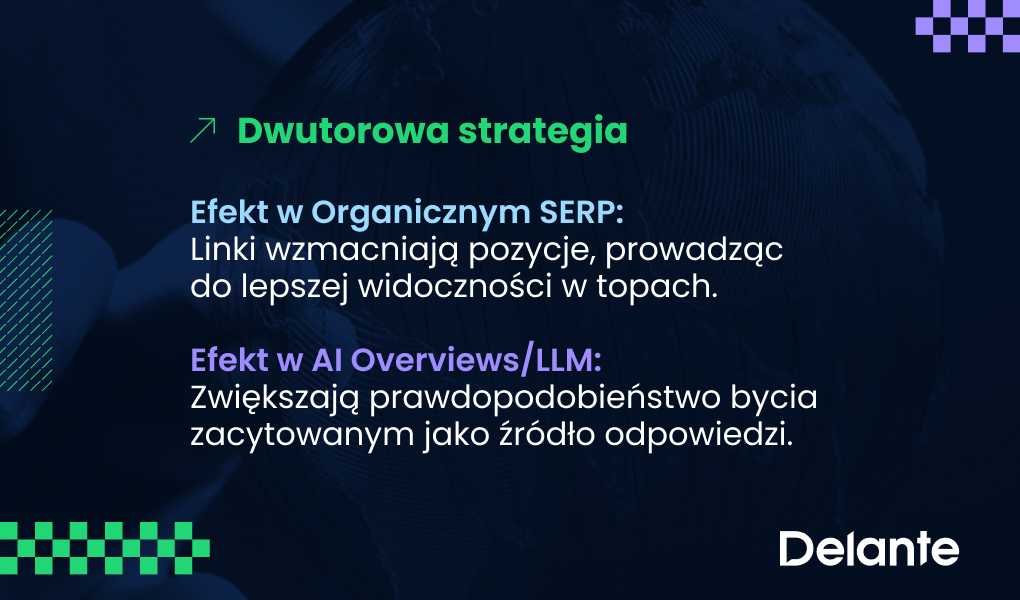 Dwutorowa strategia

Efekt w Organicznym SERP:
Linki wzmacniają pozycje, prowadząc do lepszej widoczności w topach.

Efekt w AI Overviews/LLM:
Zwiększają prawdopodobieństwo bycia zacytowanym jako źródło odpowiedzi.

Delante